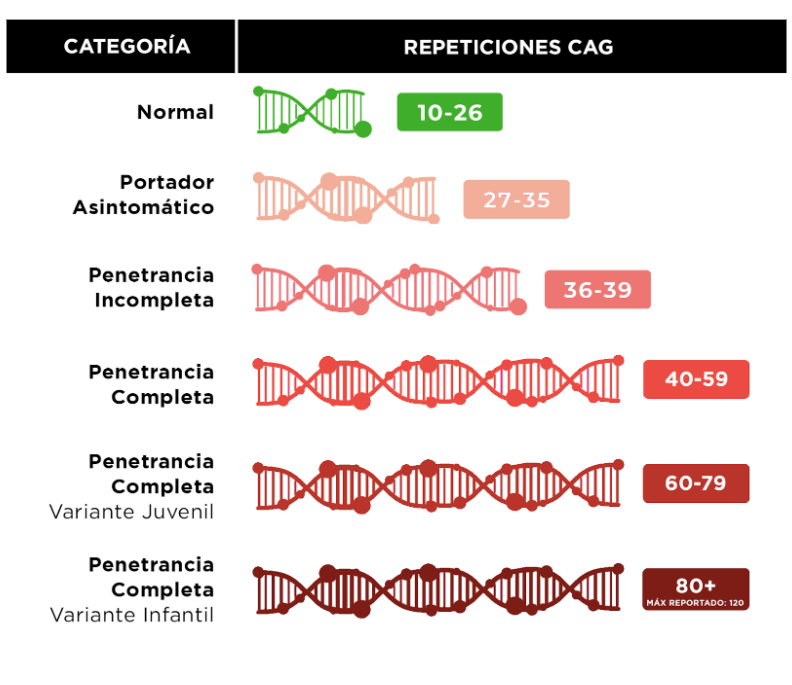 | CATEGORÍA | REPETICIONES CAG |
|---|---|
| Normal | 10-26 |
| Portador Asintomático | 27-35 |
| Penetrancia Incompleta | 36-39 |
| Penetrancia Completa | 40-59 |
| Penetrancia Completa Variante Juvenil | 60-79 |
| Penetrancia Completa Variante Infantil | 80+ MÁX REPORTADO: 120 |